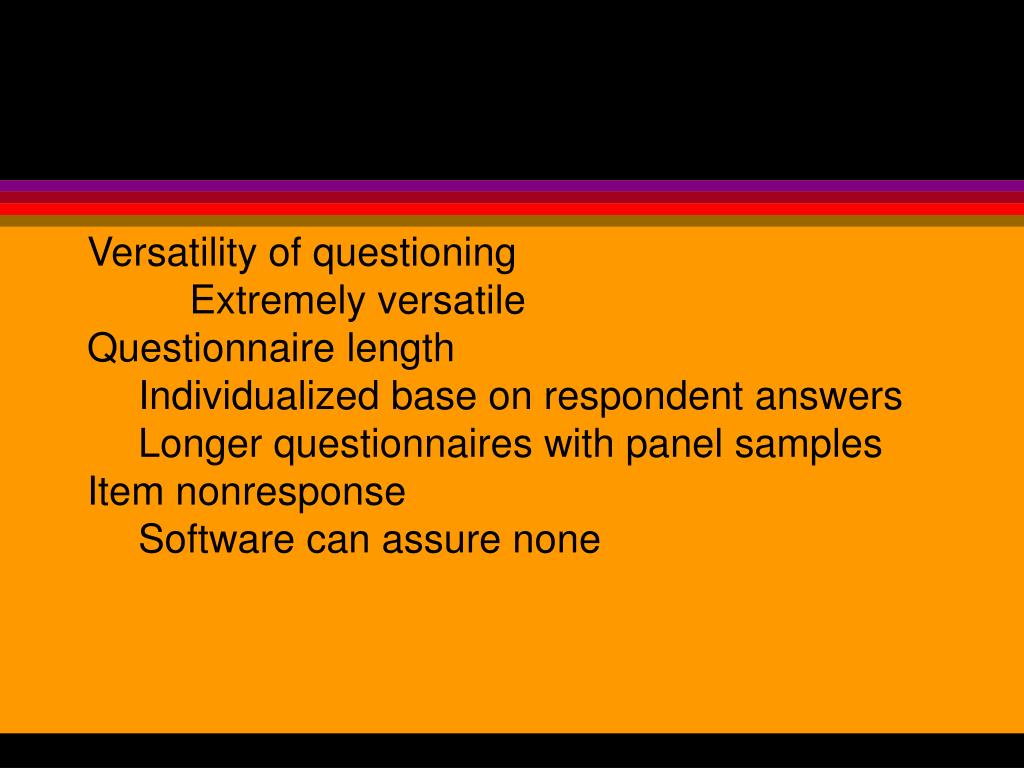 Versatility of questioning
Extremely versatile
Questionnaire length
Individualized base on respondent answers
Longer questionnaires with panel samples
Item nonresponse
Software can assure none